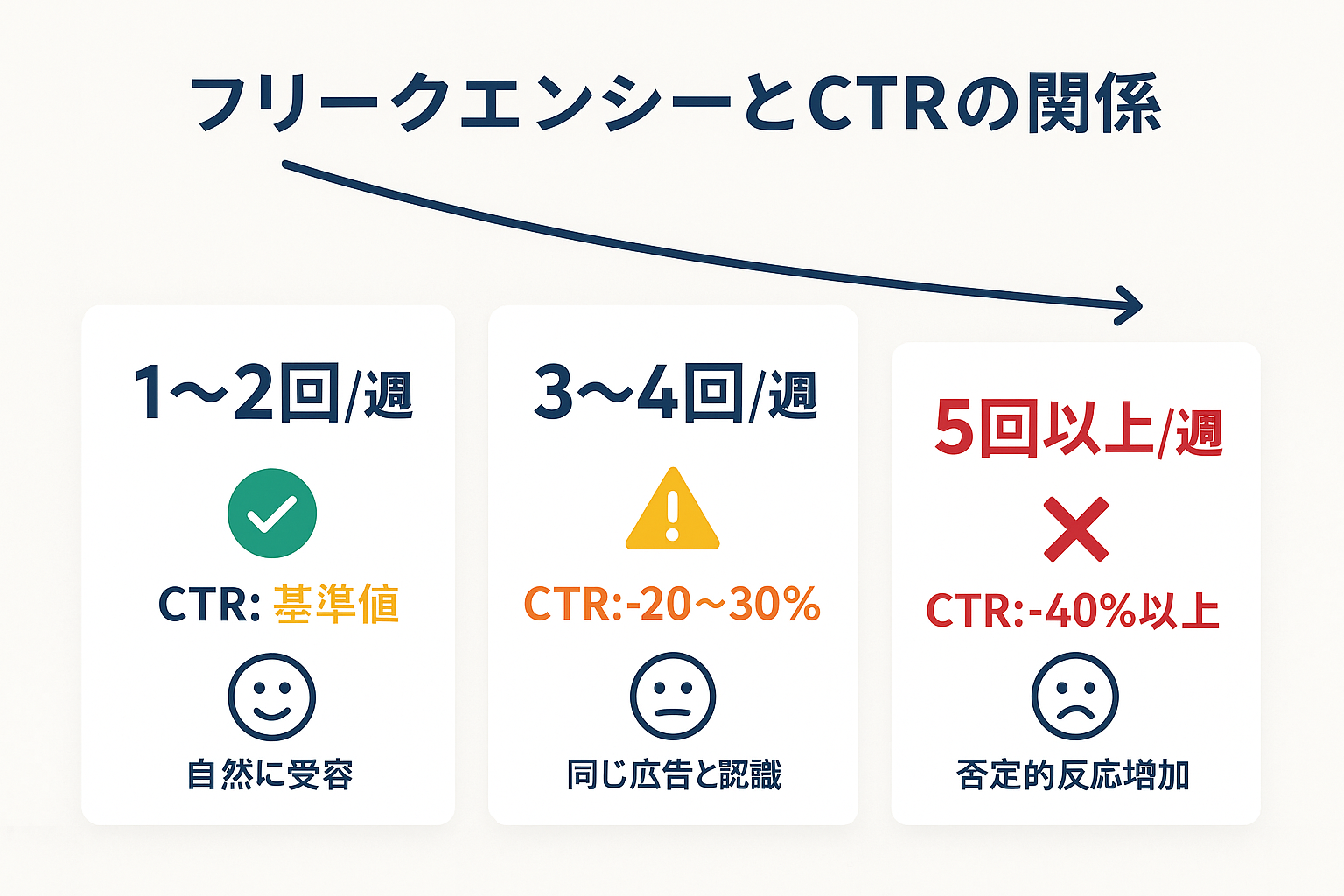 フリークエンシーとCTRの関係

1〜2回/週

CTR: 基準値

自然に受容

3〜4回/週

CTR:-20〜30%

同じ広告と認識

5回以上/週

CTR:-40%以上

否定的反応増加